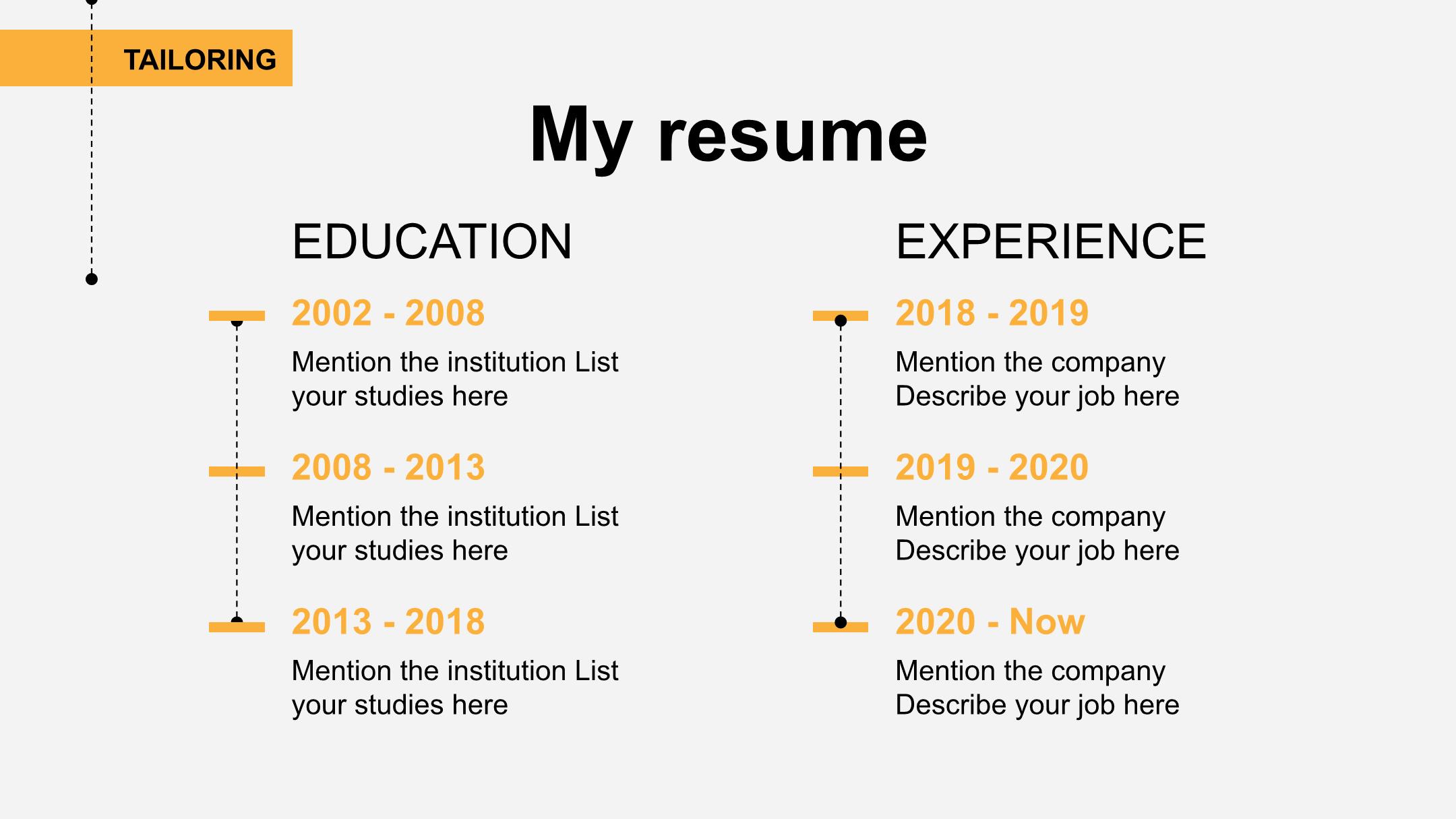 TAILORING

My resume

EDUCATION

2002 - 2008

Mention the institution List your studies here

2008 - 2013

Mention the institution List your studies here

2013 - 2018

Mention the institution List your studies here

EXPERIENCE

2018 - 2019

Mention the company Describe your job here

2019 - 2020

Mention the company Describe your job here

2020 - Now

Mention the company Describe your job here